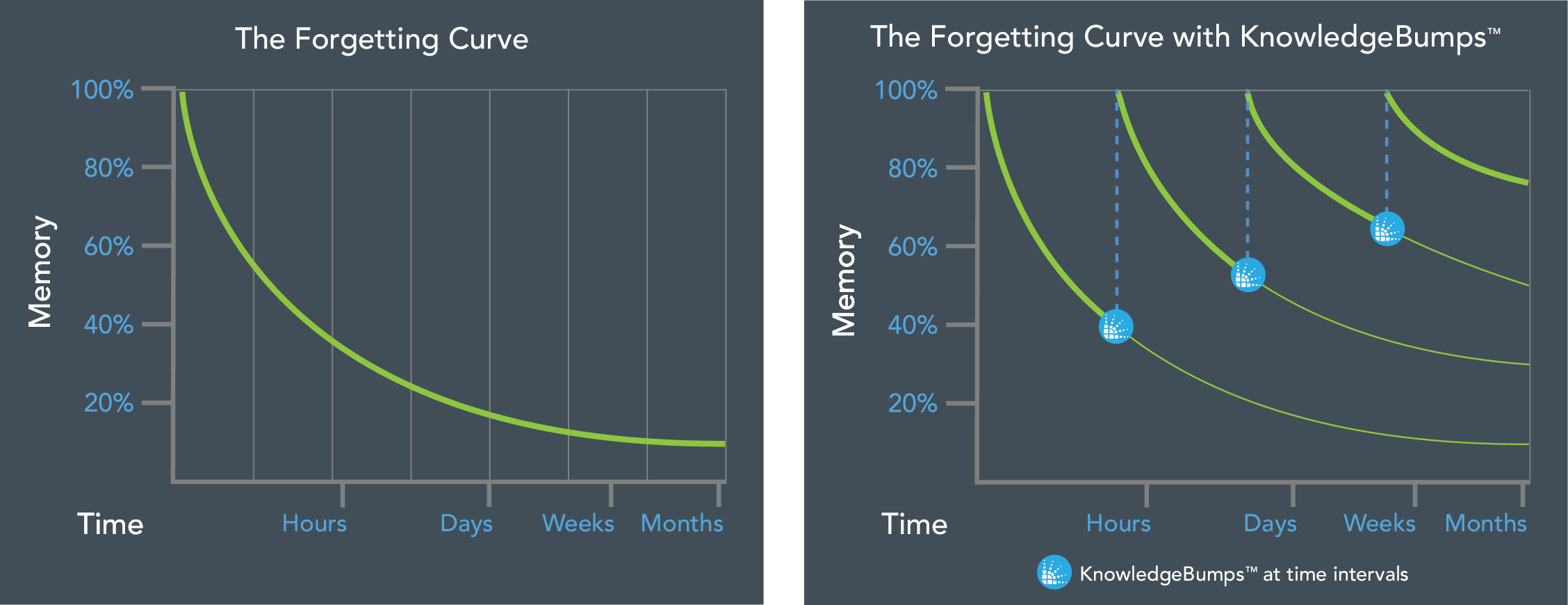 The Forgetting Curve

100%
80%
60%
40%
20%

Memory

Time
Hours
Days
Weeks
Months

The Forgetting Curve with KnowledgeBumps™

100%
80%
60%
40%
20%

Memory

Time
Hours
Days
Weeks
Months

KnowledgeBumps™ at time intervals